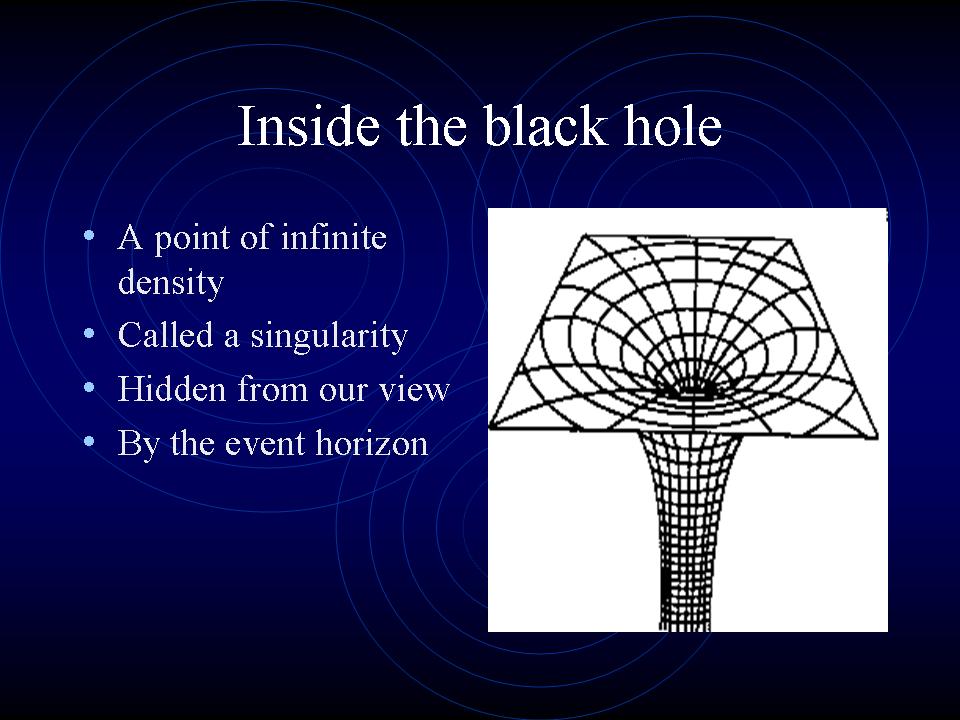 Inside the black hole

• A point of infinite density
• Called a singularity
• Hidden from our view
• By the event horizon